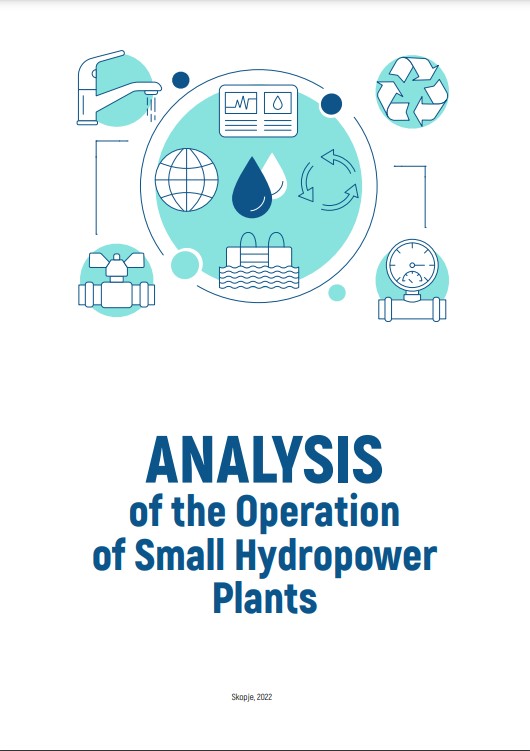 ANALYSIS
of the Operation of Small Hydropower Plants

Skopje, 2022